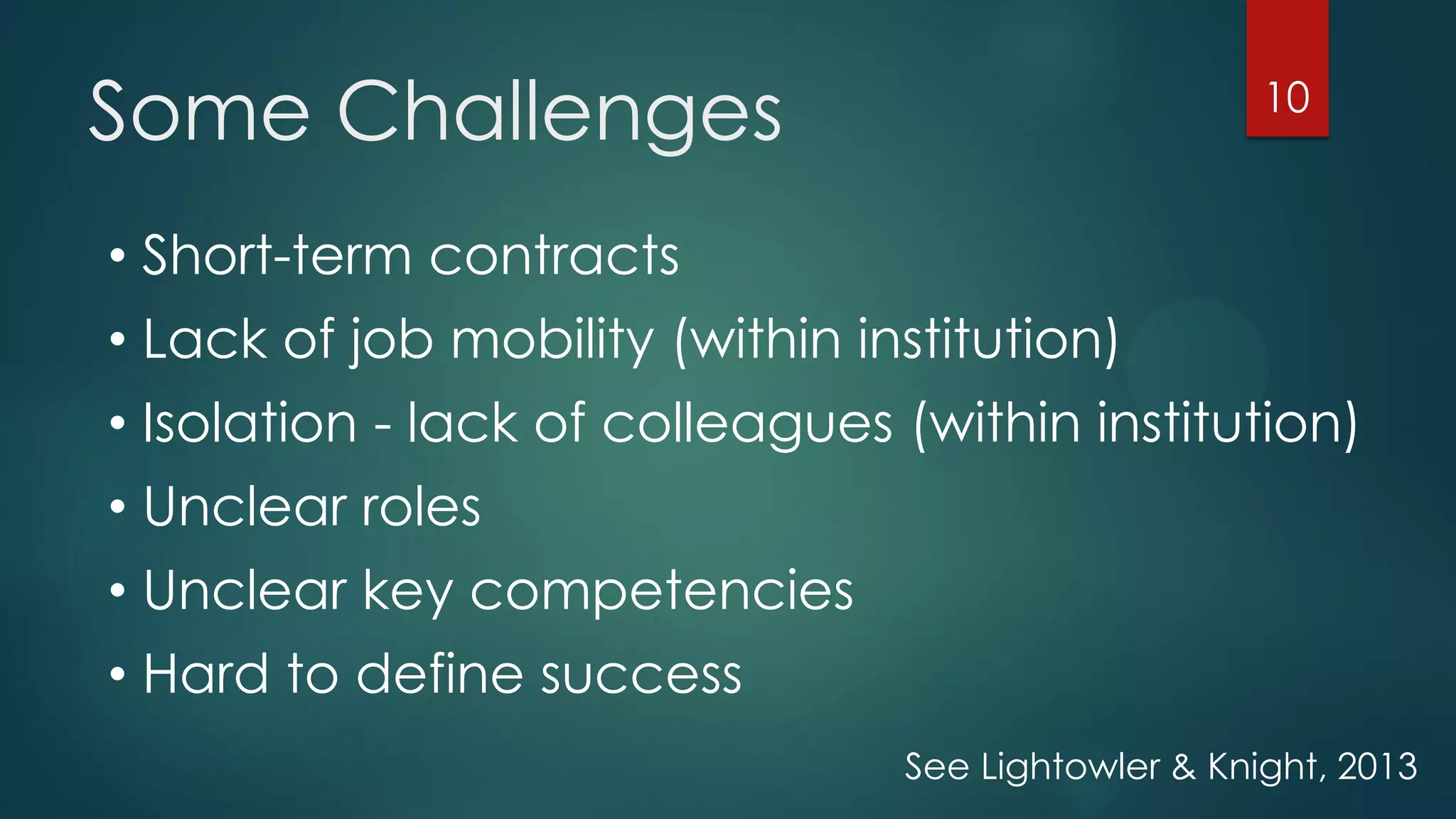 Some Challenges

10

• Short-term contracts
• Lack of job mobility (within institution)
• Isolation - lack of colleagues (within institution)
• Unclear roles
• Unclear key competencies
• Hard to define success

See Lightowler & Knight, 2013